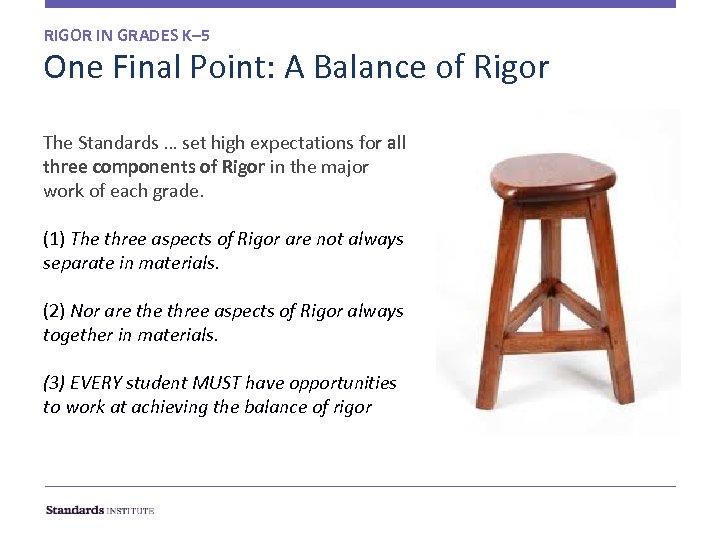 RIGOR IN GRADES K–5

One Final Point: A Balance of Rigor

The Standards … set high expectations for all three components of Rigor in the major work of each grade.

(1) The three aspects of Rigor are not always separate in materials.

(2) Nor are the three aspects of Rigor always together in materials.

(3) EVERY student MUST have opportunities to work at achieving the balance of rigor

Standards INSTITUTE